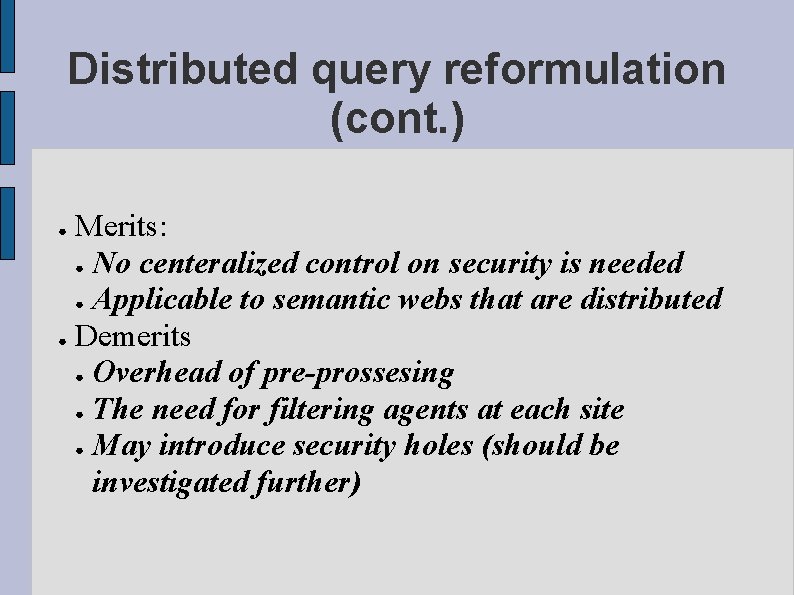 Distributed query reformulation (cont.)

• Merits:
• No centeralized control on security is needed
• Applicable to semantic webs that are distributed
• Demerits
• Overhead of pre-prossesing
• The need for filtering agents at each site
• May introduce security holes (should be investigated further)